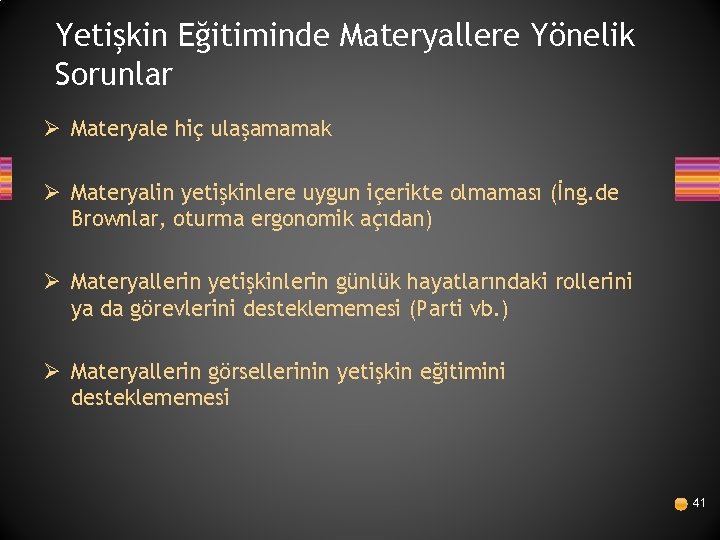 Yetişkin Eğitiminde Materyallere Yönelik Sorunlar

➢ Materyale hiç ulaşamamak

➢ Materyalin yetişkinlere uygun içerikte olmaması (İng.de Brownlar, oturma ergonomik açıdan)

➢ Materyallerin yetişkinlerin günlük hayatlarındaki rollerini ya da görevlerini desteklememesi (Parti vb.)

➢ Materyallerin görsellerinin yetişkin eğitimini desteklememesi

41